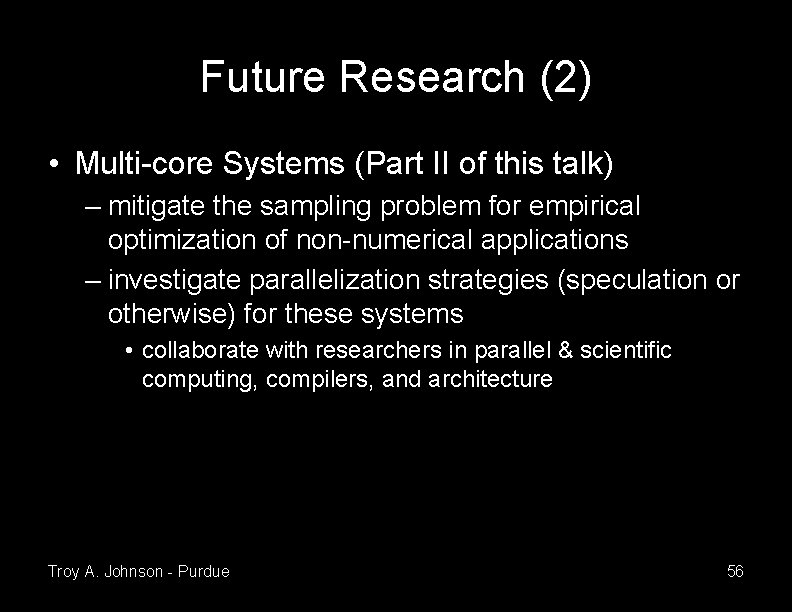 Future Research (2)

• Multi-core Systems (Part II of this talk)

– mitigate the sampling problem for empirical optimization of non-numerical applications

– investigate parallelization strategies (speculation or otherwise) for these systems

• collaborate with researchers in parallel & scientific computing, compilers, and architecture

Troy A. Johnson - Purdue

56